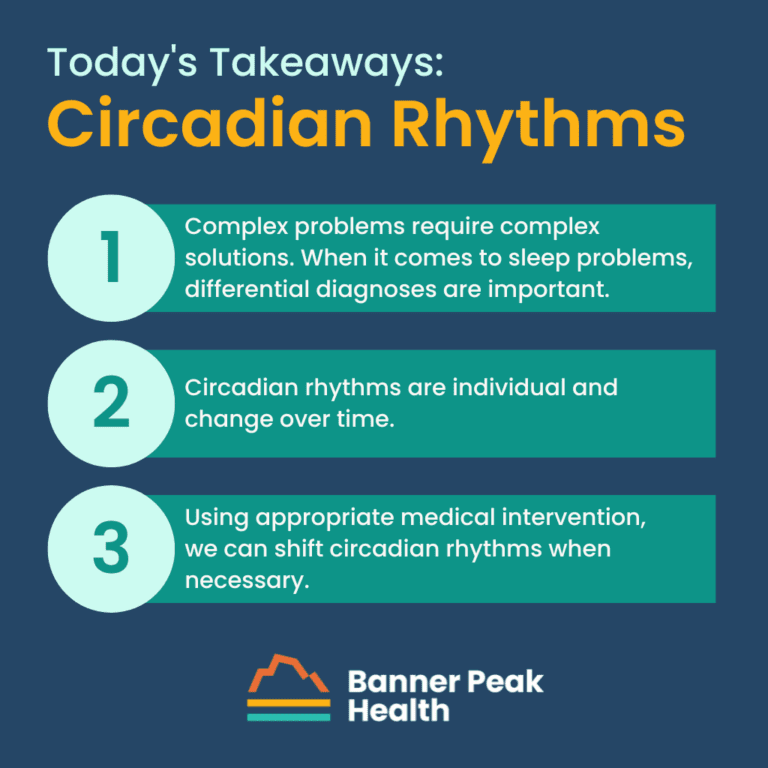 Today's Takeaways:
Circadian Rhythms

1
Complex problems require complex solutions. When it comes to sleep problems, differential diagnoses are important.

2
Circadian rhythms are individual and change over time.

3
Using appropriate medical intervention, we can shift circadian rhythms when necessary.

Banner Peak Health